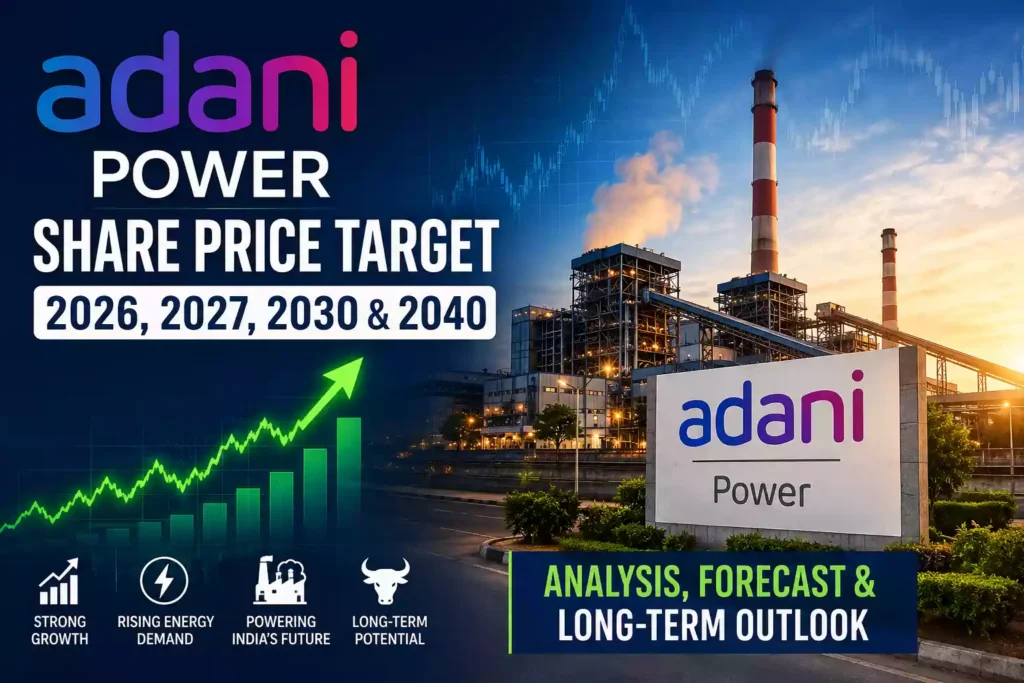 adani
POWER
SHARE PRICE TARGET
2026, 2027, 2030 & 2040

adani
Power

STRONG GROWTH
RISING ENERGY DEMAND
POWERING INDIA'S FUTURE
LONG-TERM POTENTIAL

ANALYSIS, FORECAST & LONG-TERM OUTLOOK